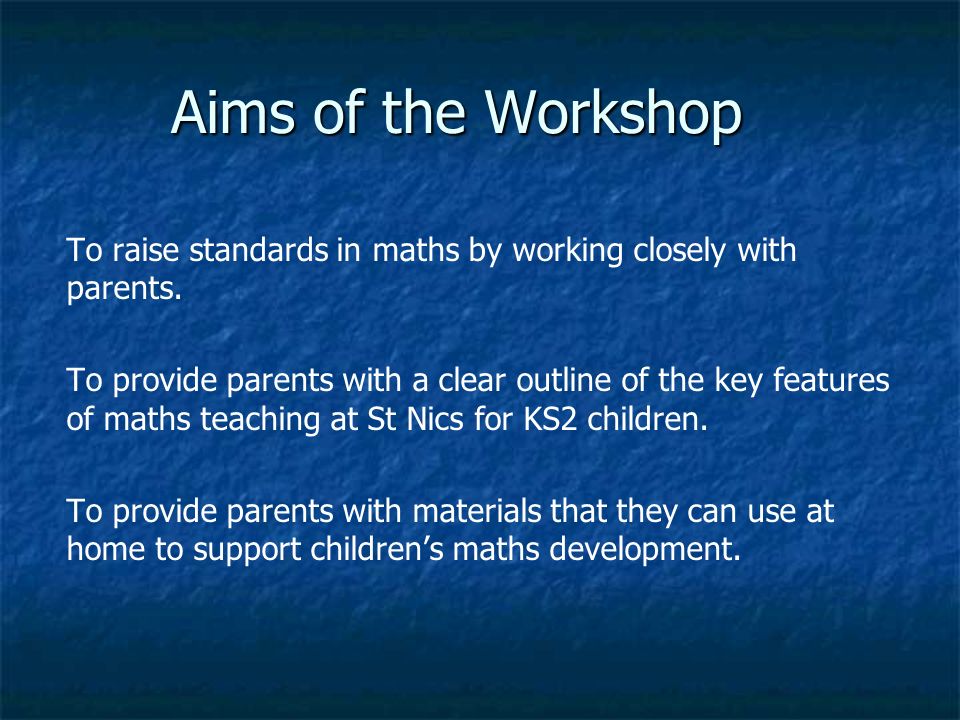 Aims of the Workshop

To raise standards in maths by working closely with parents.

To provide parents with a clear outline of the key features of maths teaching at St Nics for KS2 children.

To provide parents with materials that they can use at home to support children’s maths development.